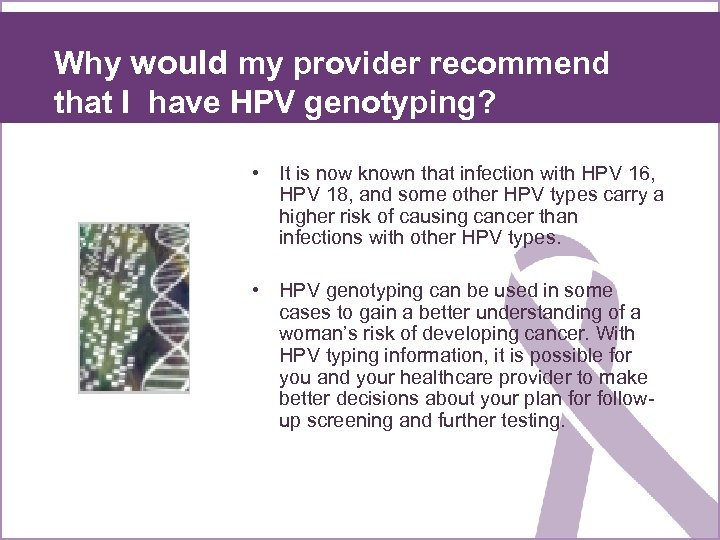 Why would my provider recommend that I  have HPV genotyping?

• It is now known that infection with HPV 16, HPV 18, and some other HPV types carry a higher risk of causing cancer than infections with other HPV types.

• HPV genotyping can be used in some cases to gain a better understanding of a woman's risk of developing cancer. With HPV typing information, it is possible for you and your healthcare provider to make better decisions about your plan for follow-up screening and further testing.